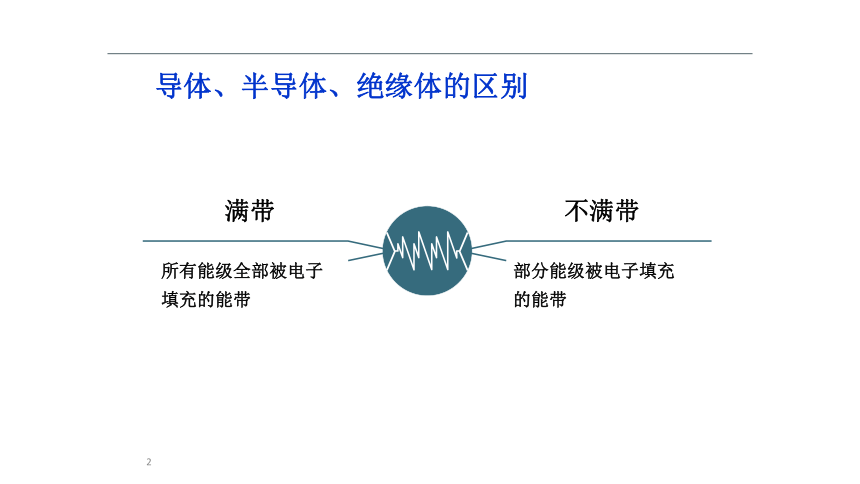 导体、半导体、绝缘体的区别

满带

所有能级全部被电子填充的能带

不满带

部分能级被电子填充的能带

2